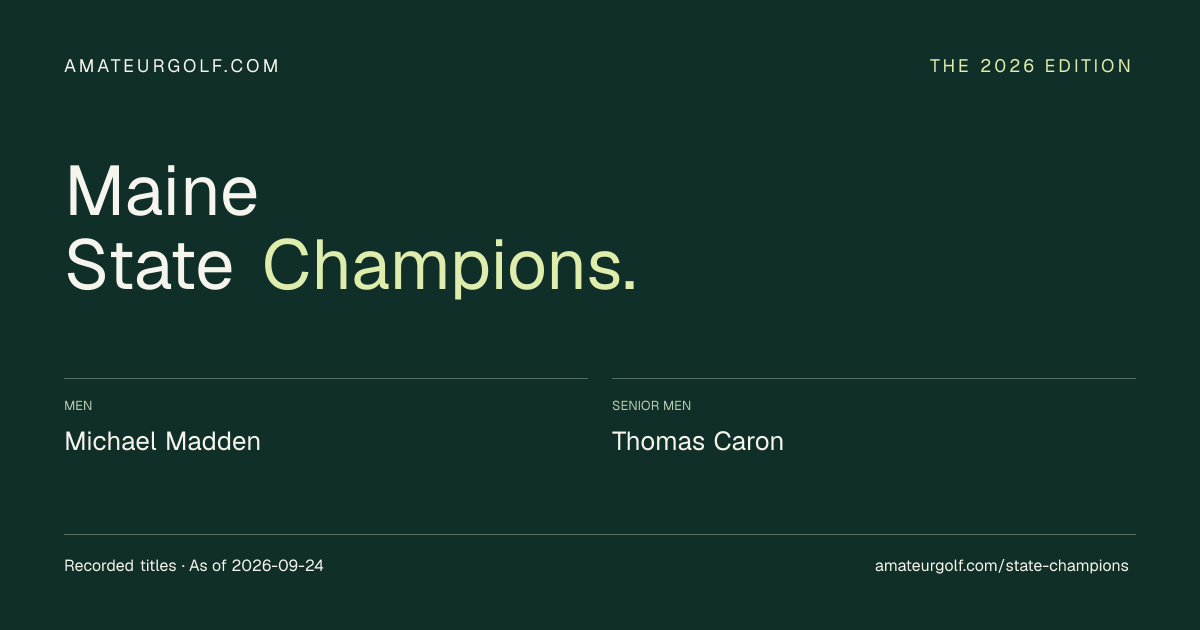 AMATEURGOLF.COM

THE 2026 EDITION

Maine
State Champions.

MEN

Michael Madden

SENIOR MEN

Thomas Caron

Recorded titles · As of 2026-09-24

amateurgolf.com/state-champions